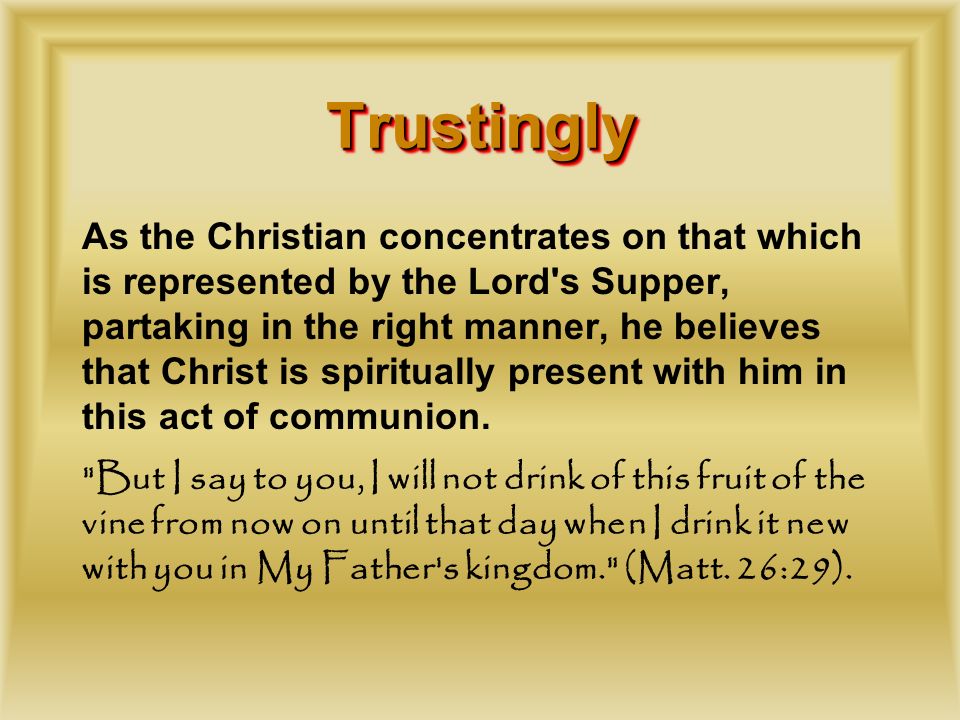 Trustingly

As the Christian concentrates on that which is represented by the Lord's Supper, partaking in the right manner, he believes that Christ is spiritually present with him in this act of communion.

"But I say to you, I will not drink of this fruit of the vine from now on until that day when I drink it new with you in My Father's kingdom." (Matt. 26:29).